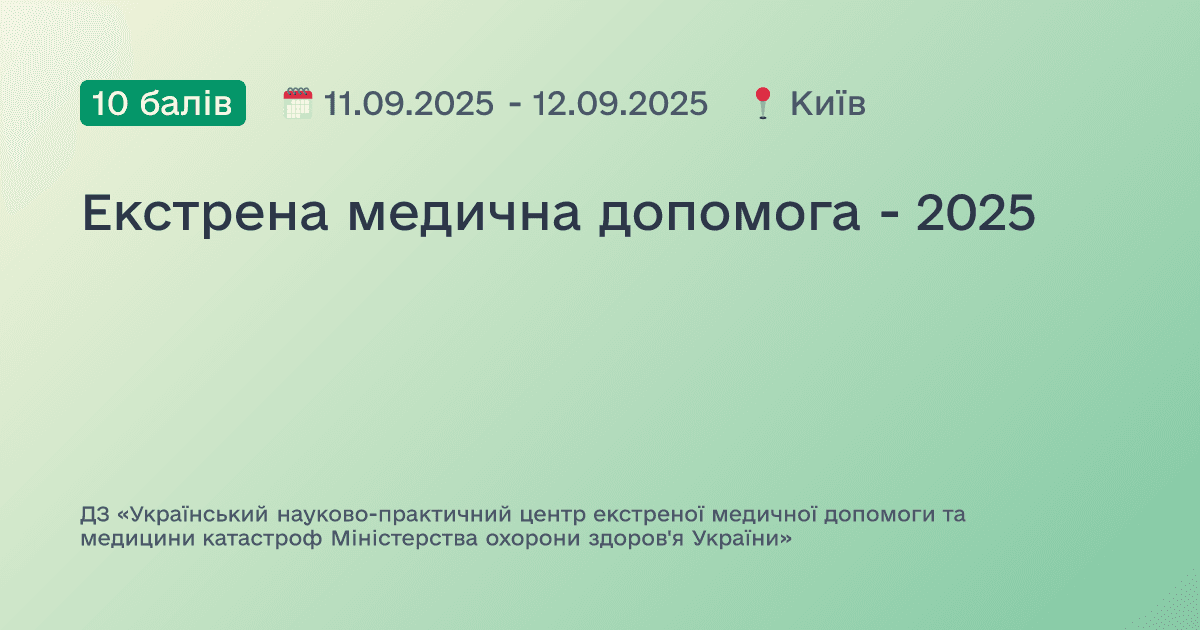 10 балів 11.09.2025 - 12.09.2025 Київ

Екстрена медична допомога - 2025

ДЗ «Український науково-практичний центр екстреної медичної допомоги та медицини катастроф Міністерства охорони здоров'я України»